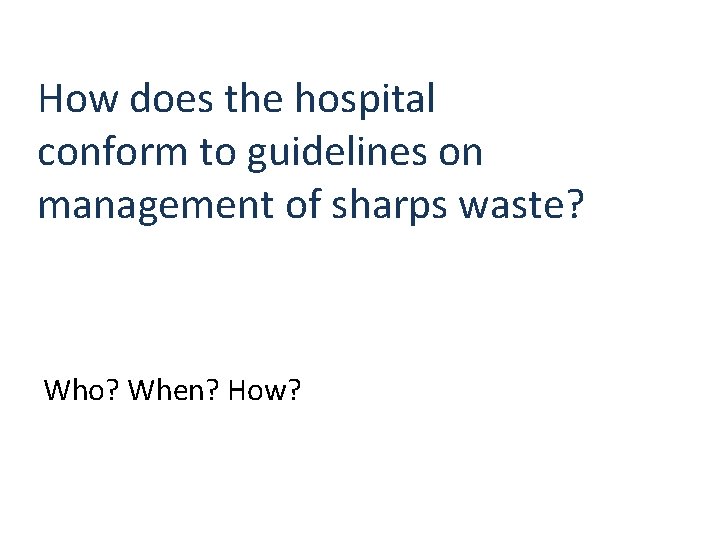 How does the hospital conform to guidelines on management of sharps waste?

Who? When? How?